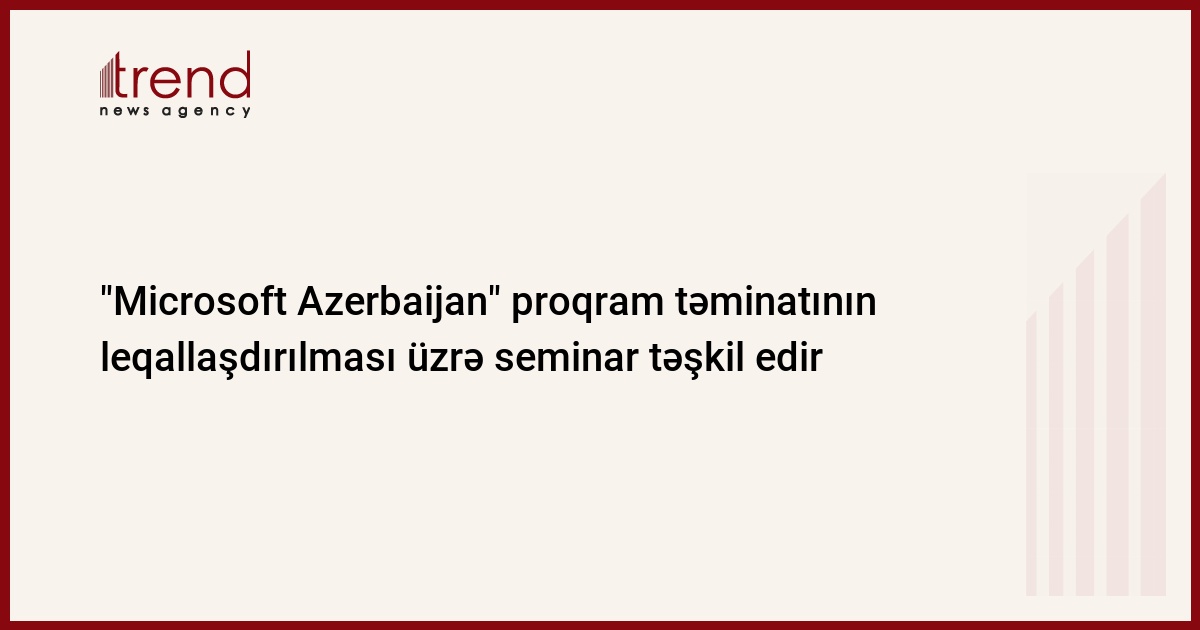 trend
news agency

"Microsoft Azerbaijan" proqram təminatının leqallaşdırılması üzrə seminar təşkil edir